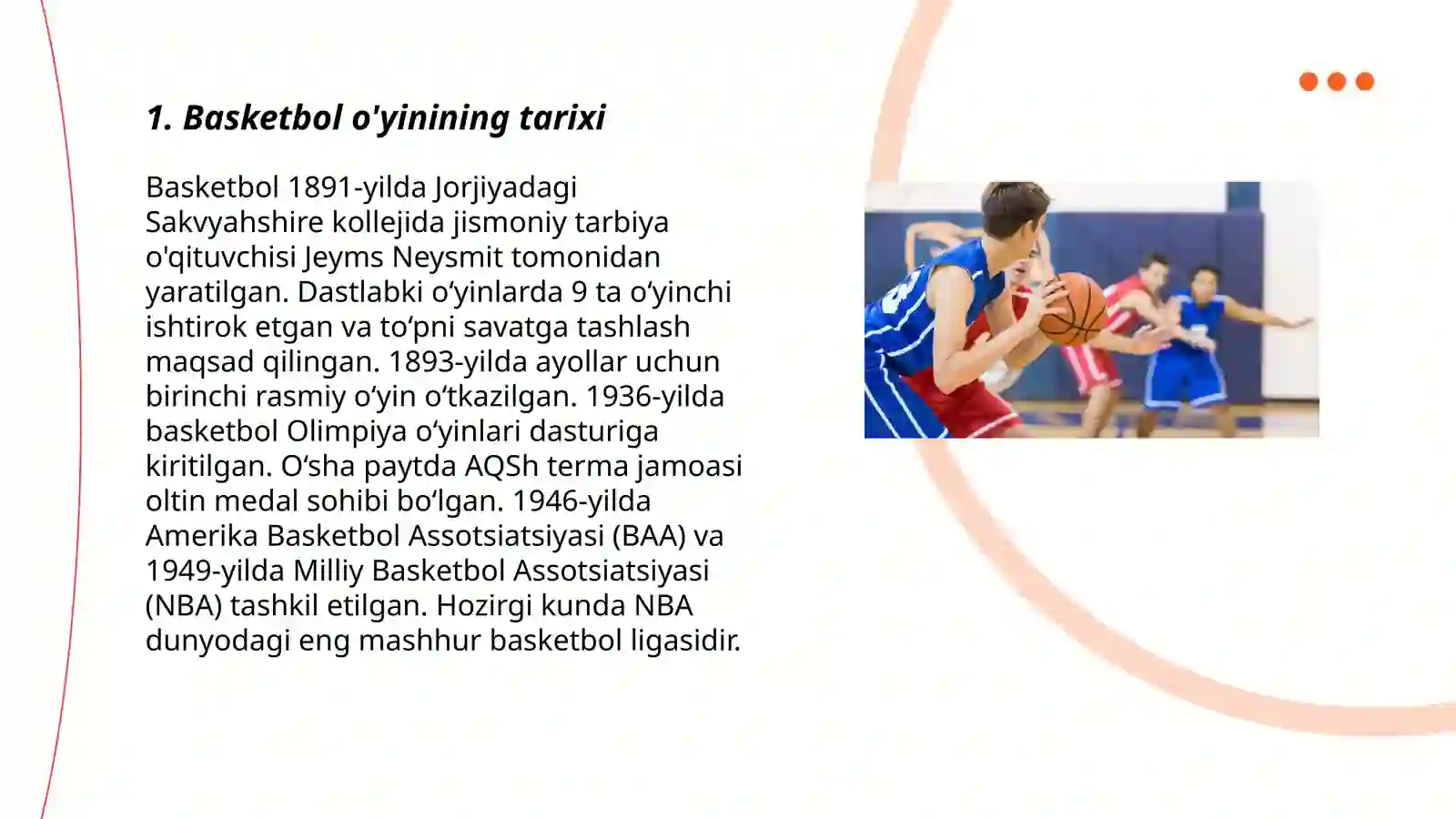 1. Basketbol o'yinining tarixi

Basketbol 1891-yilda Jorjiyadagi Sakvyahshire kollejida jismoniy tarbiya o'qituvchisi Jeyms Neysmit tomonidan yaratilgan. Dastlabki o‘yinlarda 9 ta o‘yinchi ishtirok etgan va to‘pni savatga tashlash maqsad qilingan. 1893-yilda ayollar uchun birinchi rasmiy o‘yin o‘tkazilgan. 1936-yilda basketbol Olimpiya o‘yinlari dasturiga kiritilgan. O‘sha paytda AQSh terma jamoasi oltin medal sohibi bo‘lgan. 1946-yilda Amerika Basketbol Assotsiatsiyasi (BAA) va 1949-yilda Milliy Basketbol Assotsiatsiyasi (NBA) tashkil etilgan. Hozirgi kunda NBA dunyodagi eng mashhur basketbol ligasidir.